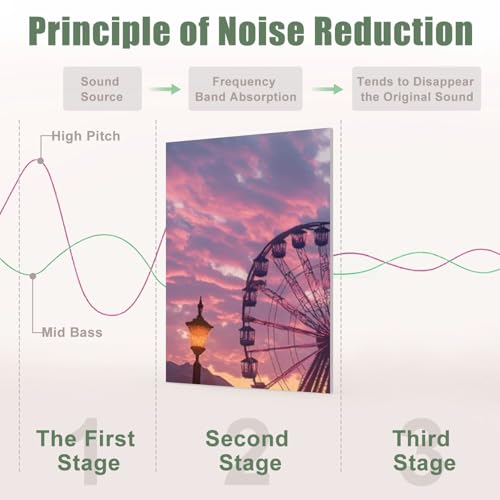 Principle of Noise Reduction

Sound Source

Frequency Band Absorption

Tends to Disappear the Original Sound

High Pitch

Mid Bass

1
The First Stage

2
Second Stage

3
Third Stage